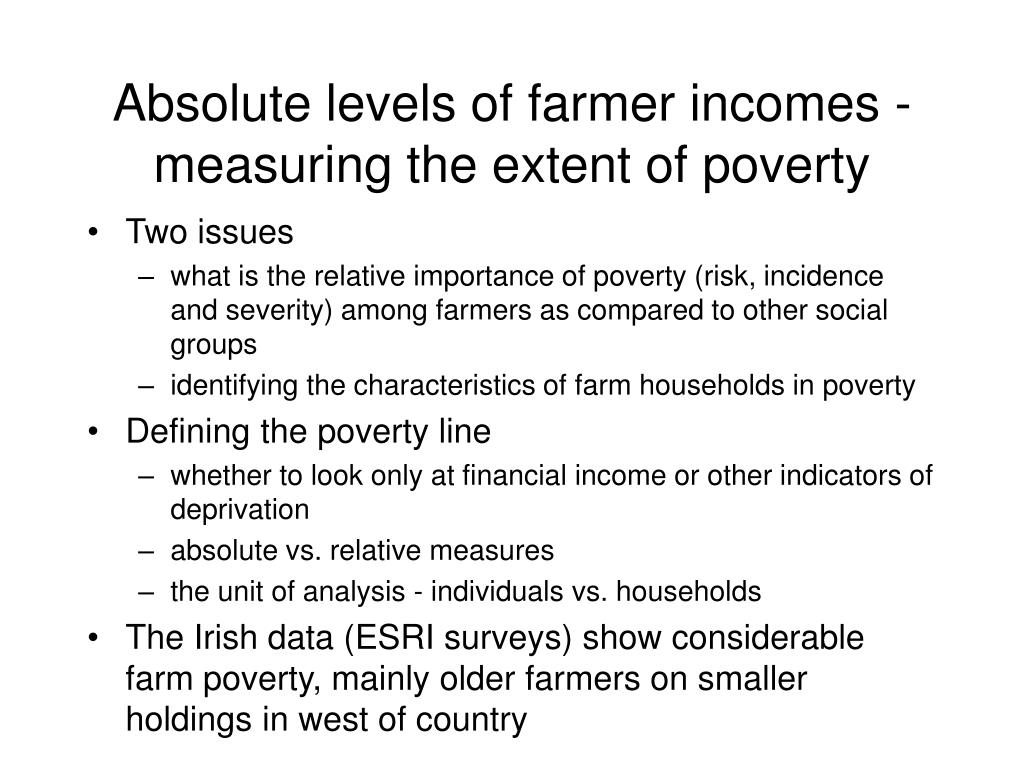 Absolute levels of farmer incomes - measuring the extent of poverty

• Two issues
  – what is the relative importance of poverty (risk, incidence and severity) among farmers as compared to other social groups
  – identifying the characteristics of farm households in poverty
• Defining the poverty line
  – whether to look only at financial income or other indicators of deprivation
  – absolute vs. relative measures
  – the unit of analysis - individuals vs. households
• The Irish data (ESRI surveys) show considerable farm poverty, mainly older farmers on smaller holdings in west of country